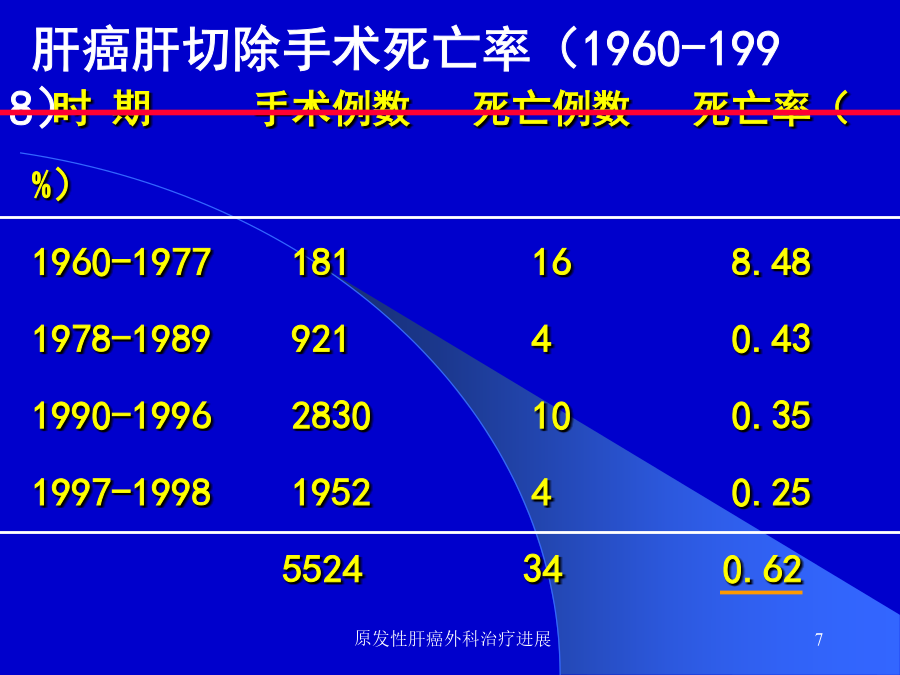 肝癌肝切除手术死亡率（1960-1998）

| 时 期 | 手术例数 | 死亡例数 | 死亡率（%） |
|---|---|---|---|
| 1960-1977 | 181 | 16 | 8.48 |
| 1978-1989 | 921 | 4 | 0.43 |
| 1990-1996 | 2830 | 10 | 0.35 |
| 1997-1998 | 1952 | 4 | 0.25 |
| | 5524 | 34 | 0.62 |

原发性肝癌外科治疗进展

7